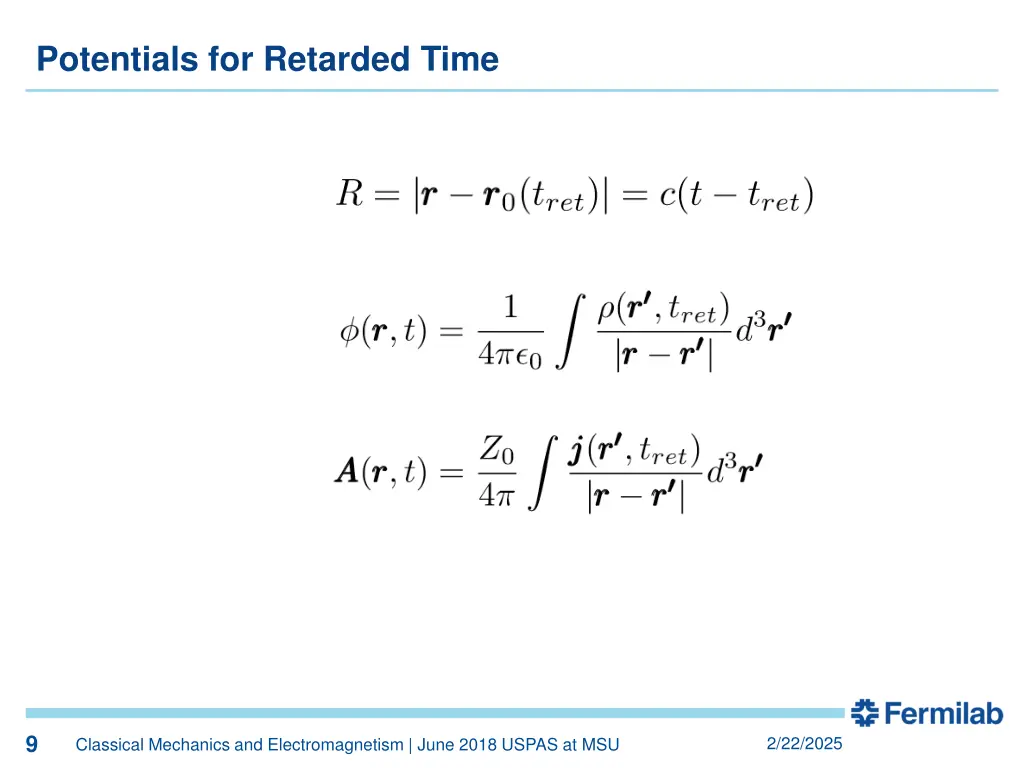 Potentials for Retarded Time

$R = |\boldsymbol{r} - \boldsymbol{r}_0(t_{ret})| = c(t - t_{ret})$

$\phi(\boldsymbol{r}, t) = \frac{1}{4\pi\epsilon_0} \int \frac{\rho(\boldsymbol{r'}, t_{ret})}{|\boldsymbol{r} - \boldsymbol{r'}|} d^3\boldsymbol{r'}$

$\boldsymbol{A}(\boldsymbol{r}, t) = \frac{Z_0}{4\pi} \int \frac{\boldsymbol{j}(\boldsymbol{r'}, t_{ret})}{|\boldsymbol{r} - \boldsymbol{r'}|} d^3\boldsymbol{r'}$

Fermilab

9 Classical Mechanics and Electromagnetism | June 2018 USPAS at MSU 2/22/2025